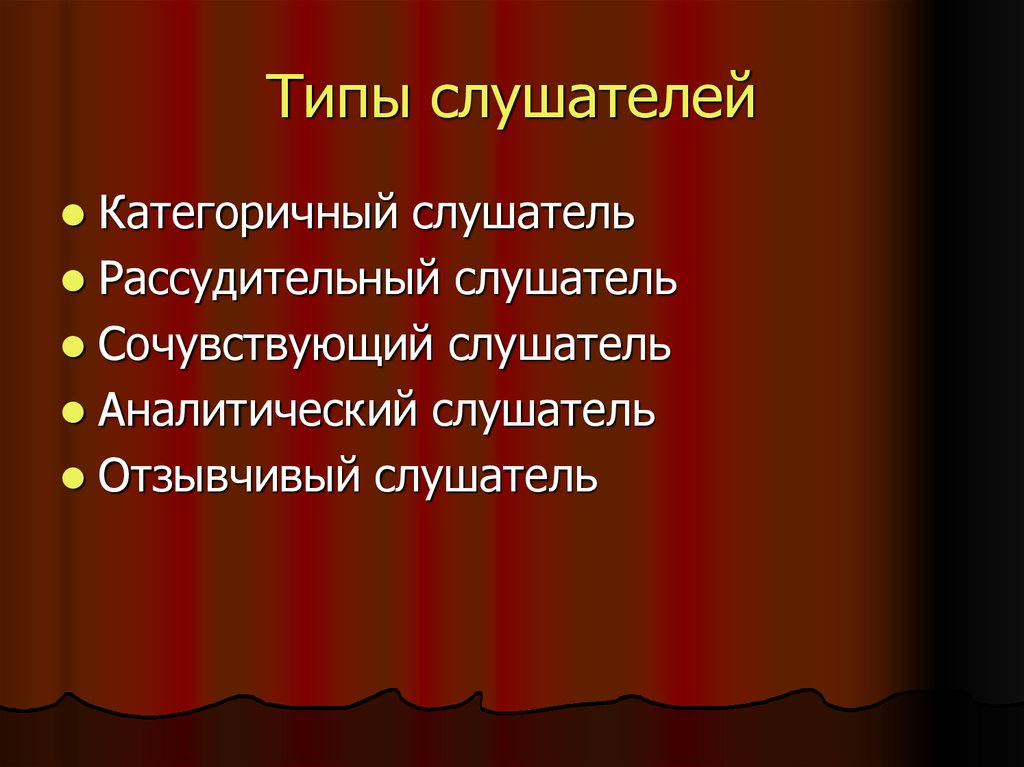 Типы слушателей

- Категоричный слушатель
- Рассудительный слушатель
- Сочувствующий слушатель
- Аналитический слушатель
- Отзывчивый слушатель